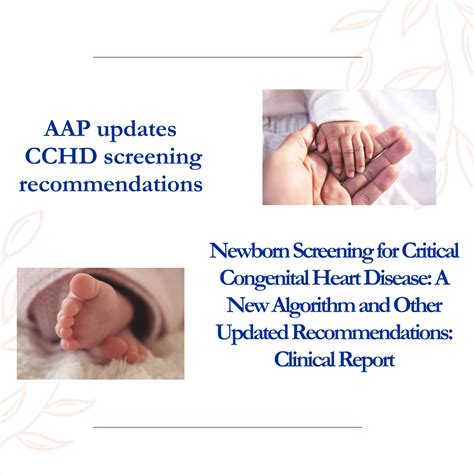 AAP updates CCHD screening recommendations

Newborn Screening for Critical Congenital Heart Disease: A New Algorithm and Other Updated Recommendations: Clinical Report